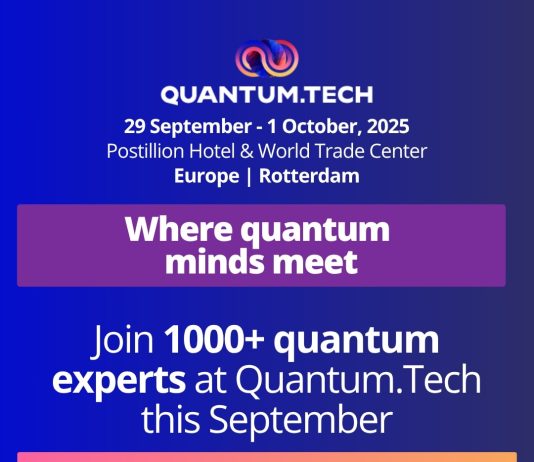 QUANTUM.TECH
29 September - 1 October, 2025
Postillion Hotel & World Trade Center
Europe | Rotterdam

Where quantum minds meet

Join 1000+ quantum experts at Quantum.Tech this September